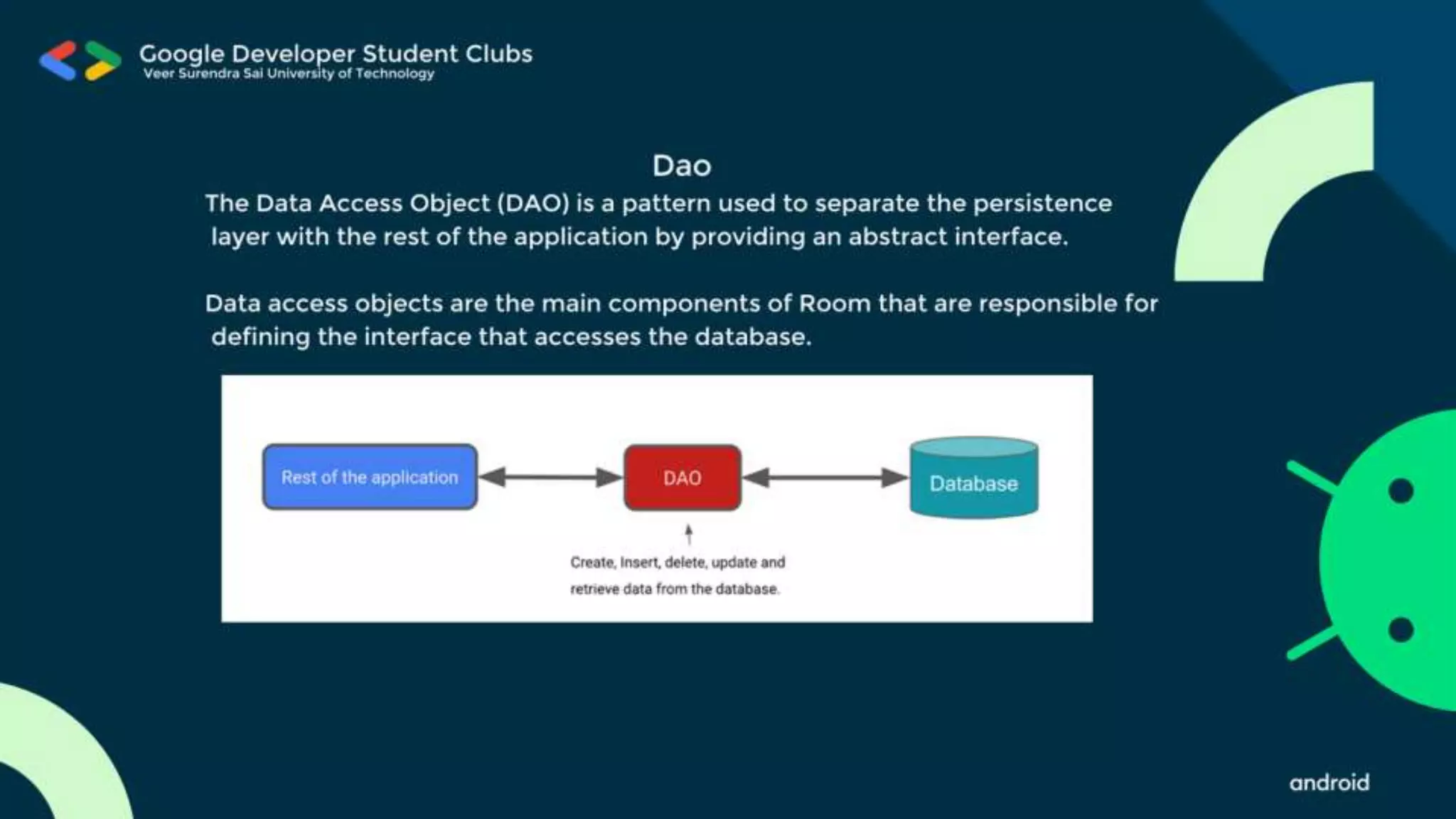 Google Developer Student Clubs
Veer Surendra Sai University of Technology

Dao

The Data Access Object (DAO) is a pattern used to separate the persistence layer with the rest of the application by providing an abstract interface.

Data access objects are the main components of Room that are responsible for defining the interface that accesses the database.

Rest of the application

DAO

Database

Create, Insert, delete, update and retrieve data from the database.

android